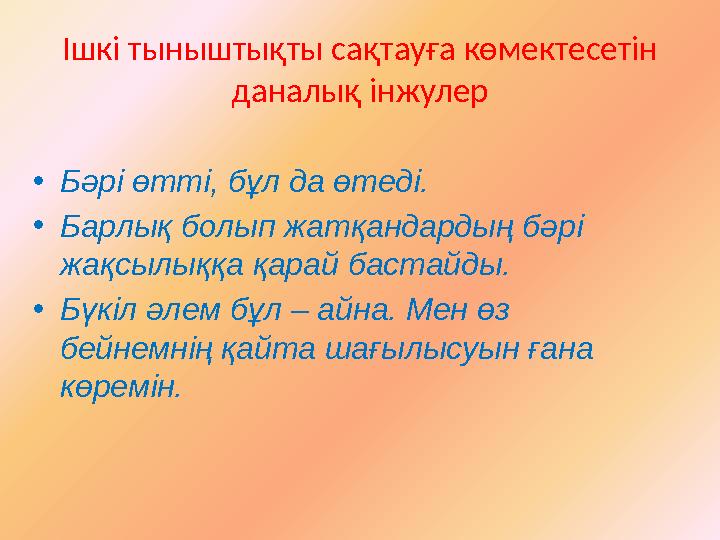 Ішкі тыныштықты сақтауға көмектесетін даналық інжулер

• Бәрі өтті, бұл да өтеді.
• Барлық болып жатқандардың бәрі жақсылыққа қарай бастайды.
• Бүкіл әлем бұл – айна. Мен өз бейнемнің қайта шағылысуын ғана көремін.